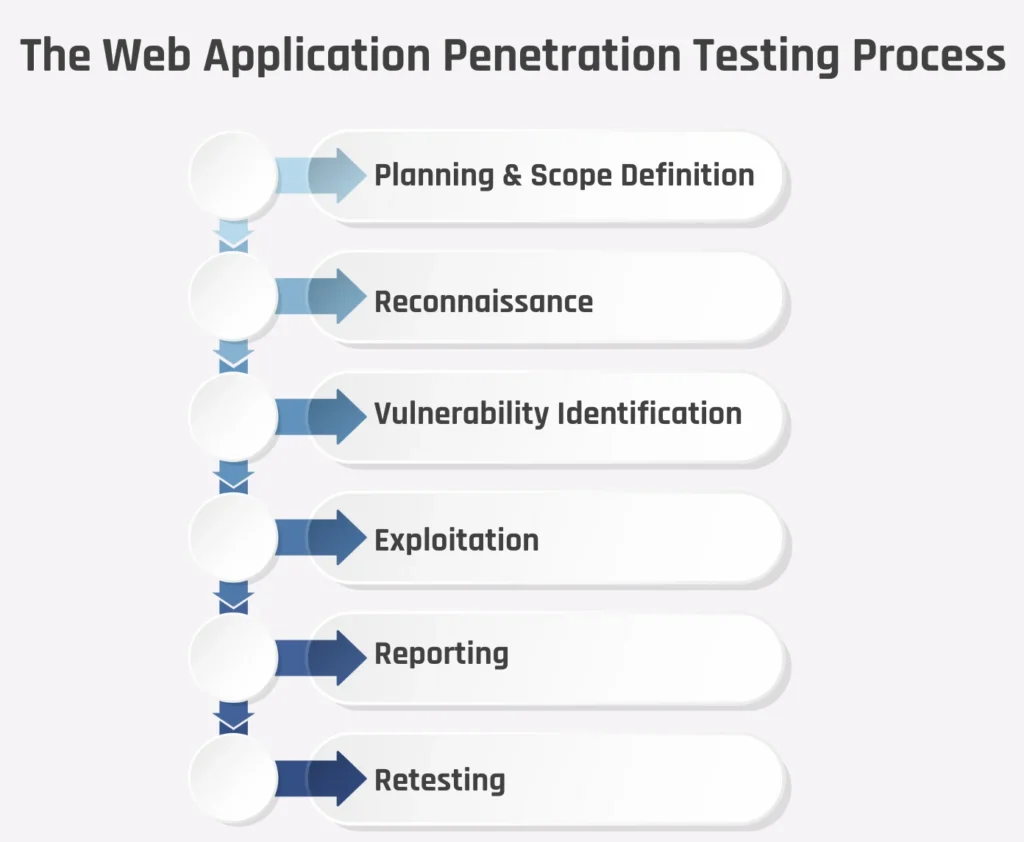 The Web Application Penetration Testing Process

Planning & Scope Definition

Reconnaissance

Vulnerability Identification

Exploitation

Reporting

Retesting